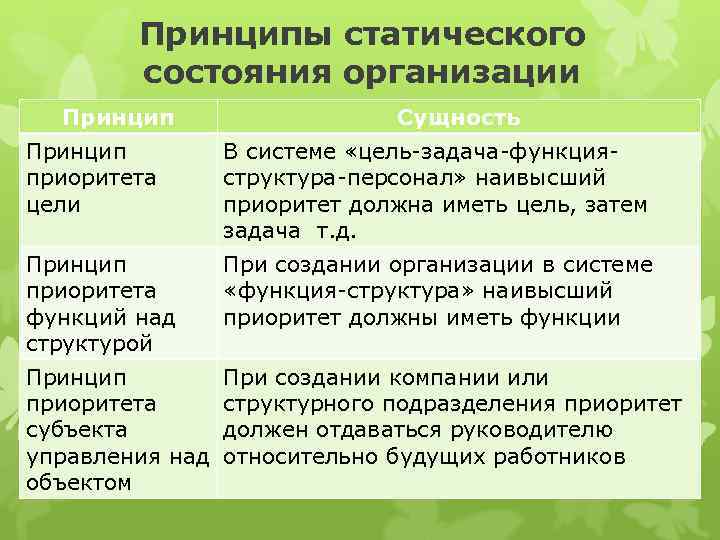 Принципы статического состояния организации

| Принцип | Сущность |
|---|---|
| Принцип приоритета цели | В системе «цель-задача-функция-структура-персонал» наивысший приоритет должна иметь цель, затем задача т.д. |
| Принцип приоритета функций над структурой | При создании организации в системе «функция-структура» наивысший приоритет должны иметь функции |
| Принцип приоритета субъекта управления над объектом | При создании компании или структурного подразделения приоритет должен отдаваться руководителю относительно будущих работников |